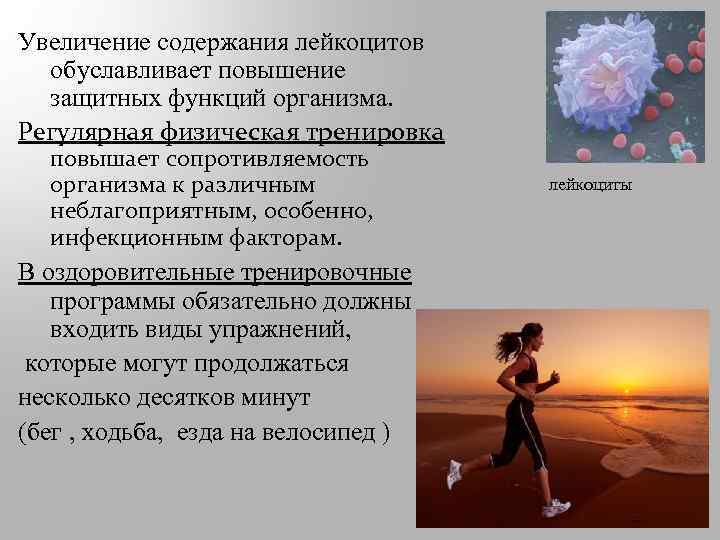 Увеличение содержания лейкоцитов обуславливает повышение защитных функций организма.

Регулярная физическая тренировка повышает сопротивляемость организма к различным неблагоприятным, особенно, инфекционным факторам.

В оздоровительные тренировочные программы обязательно должны входить виды упражнений,

которые могут продолжаться

несколько десятков минут

(бег , ходьба, езда на велосипед )

лейкоциты